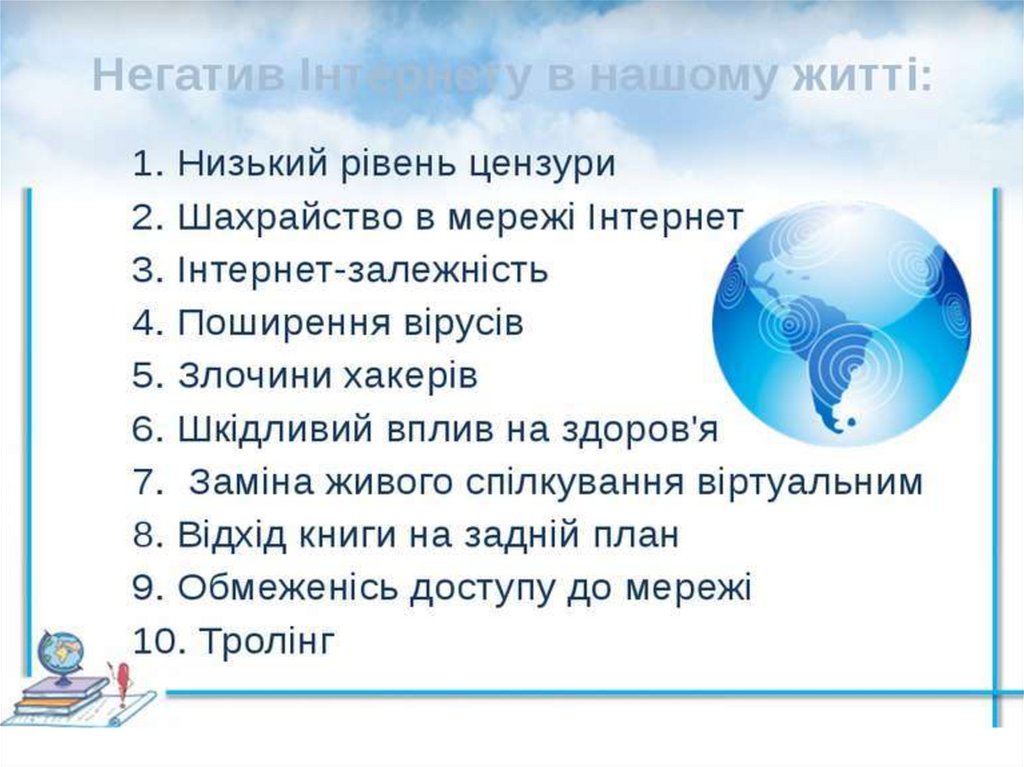 Негатив Інтернету в нашому житті:

1. Низький рівень цензури
2. Шахрайство в мережі Інтернет
3. Інтернет-залежність
4. Поширення вірусів
5. Злочини хакерів
6. Шкідливий вплив на здоров'я
7. Заміна живого спілкування віртуальним
8. Відхід книги на задній план
9. Обмеженісь доступу до мережі
10. Тролінг